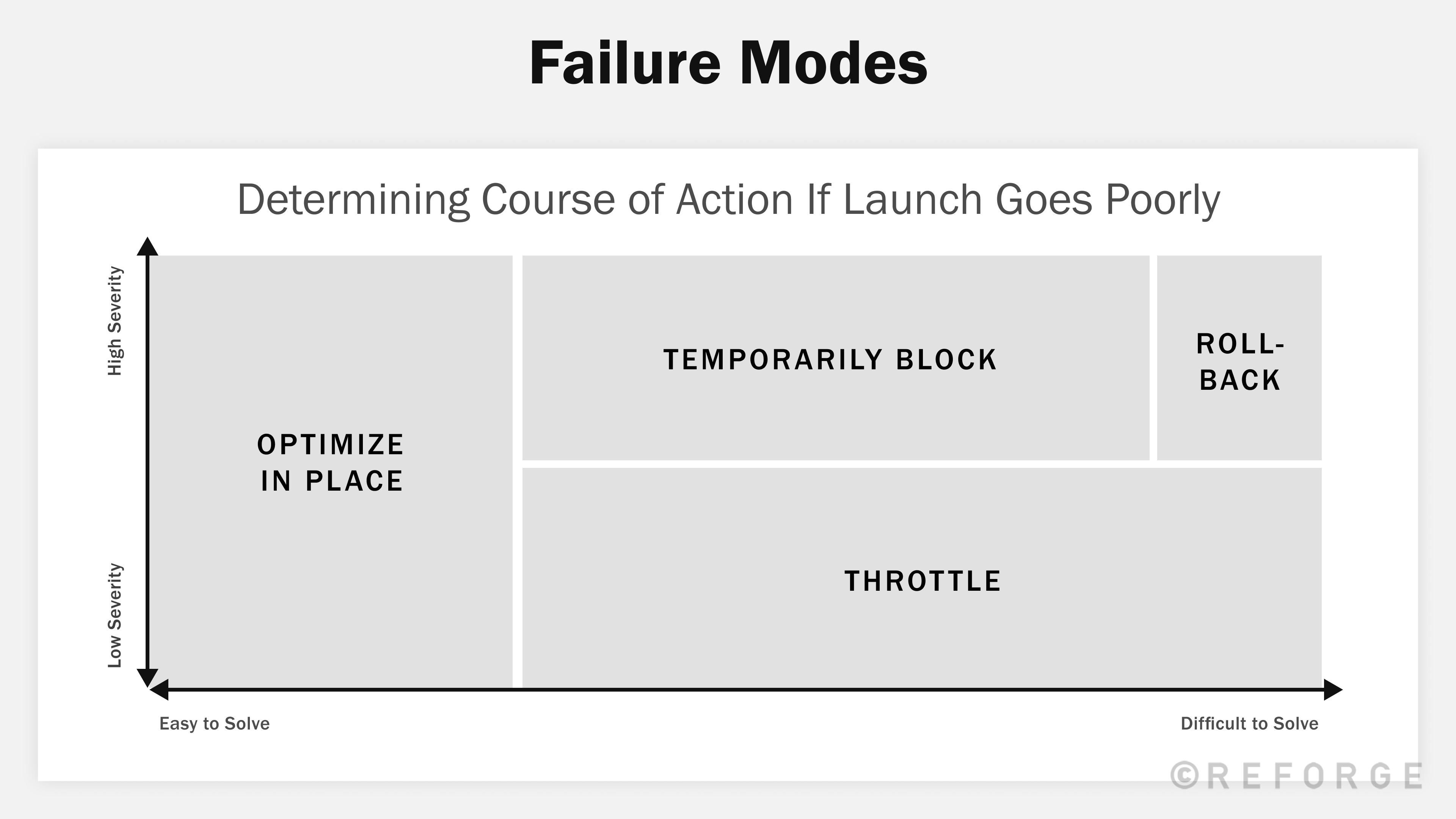 Failure Modes

Determining Course of Action If Launch Goes Poorly

High Severity

Low Severity

OPTIMIZE IN PLACE

TEMPORARILY BLOCK

ROLL-BACK

THROTTLE

Easy to Solve

Difficult to Solve

©REFORGE